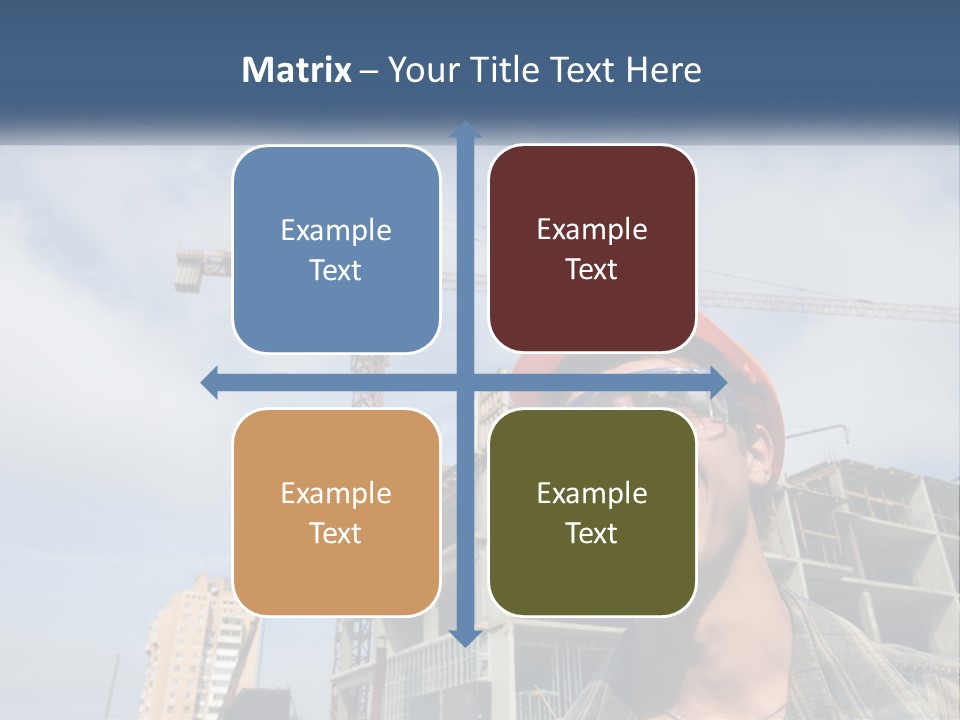 Matrix – Your Title Text Here

Example Text

Example Text

Example Text

Example Text